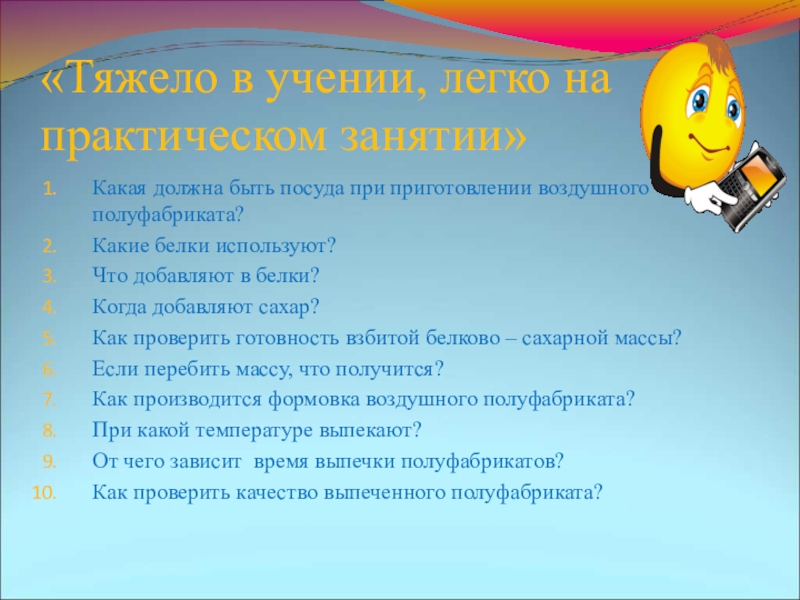 «Тяжело в учении, легко на практическом занятии»

1. Какая должна быть посуда при приготовлении воздушного полуфабриката?
2. Какие белки используют?
3. Что добавляют в белки?
4. Когда добавляют сахар?
5. Как проверить готовность взбитой белково – сахарной массы?
6. Если перебить массу, что получится?
7. Как производится формовка воздушного полуфабриката?
8. При какой температуре выпекают?
9. От чего зависит время выпечки полуфабрикатов?
10. Как проверить качество выпеченного полуфабриката?